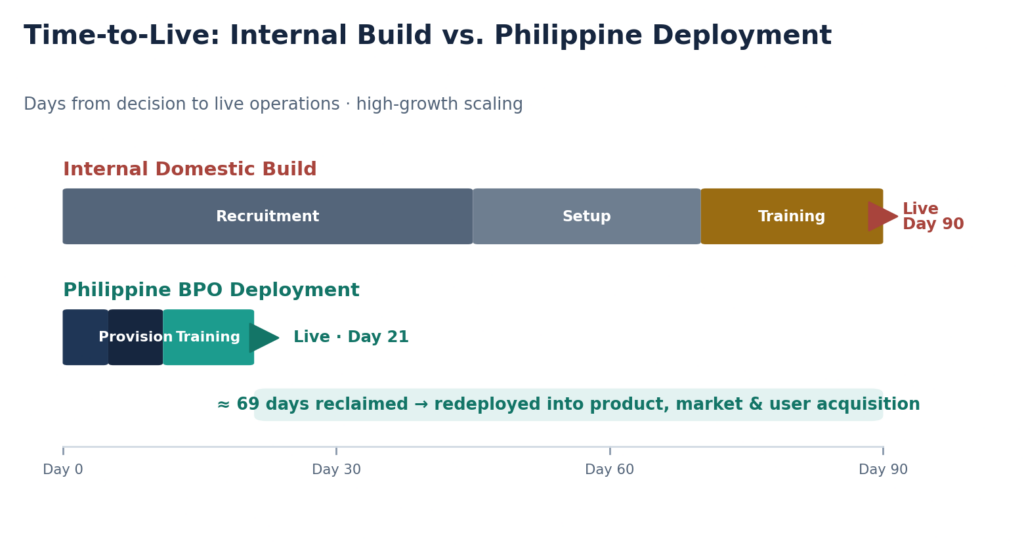 Time-to-Live: Internal Build vs. Philippine Deployment

Days from decision to live operations · high-growth scaling

Internal Domestic Build

Recruitment

Setup

Training

Live Day 90

Philippine BPO Deployment

Provision

Training

Live · Day 21

≈ 69 days reclaimed → redeployed into product, market & user acquisition

Day 0

Day 30

Day 60

Day 90